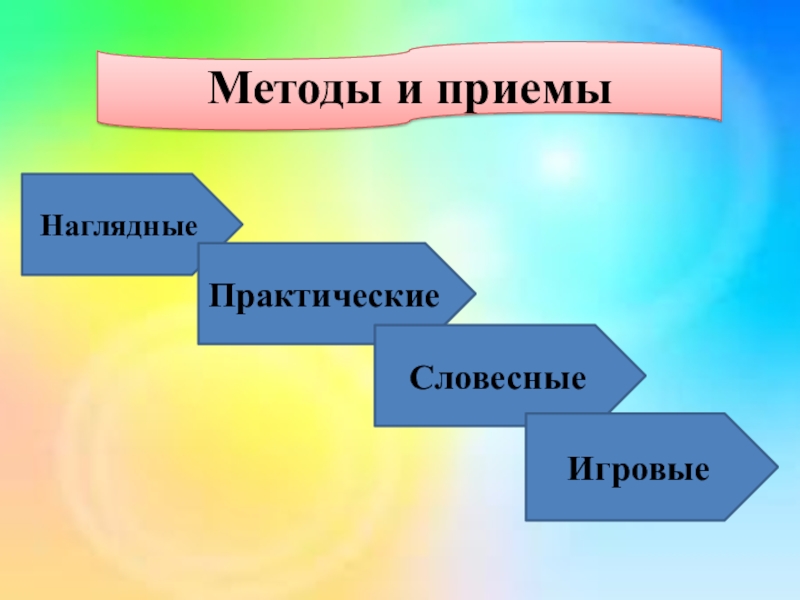 Методы и приемы

Наглядные

Практические

Словесные

Игровые